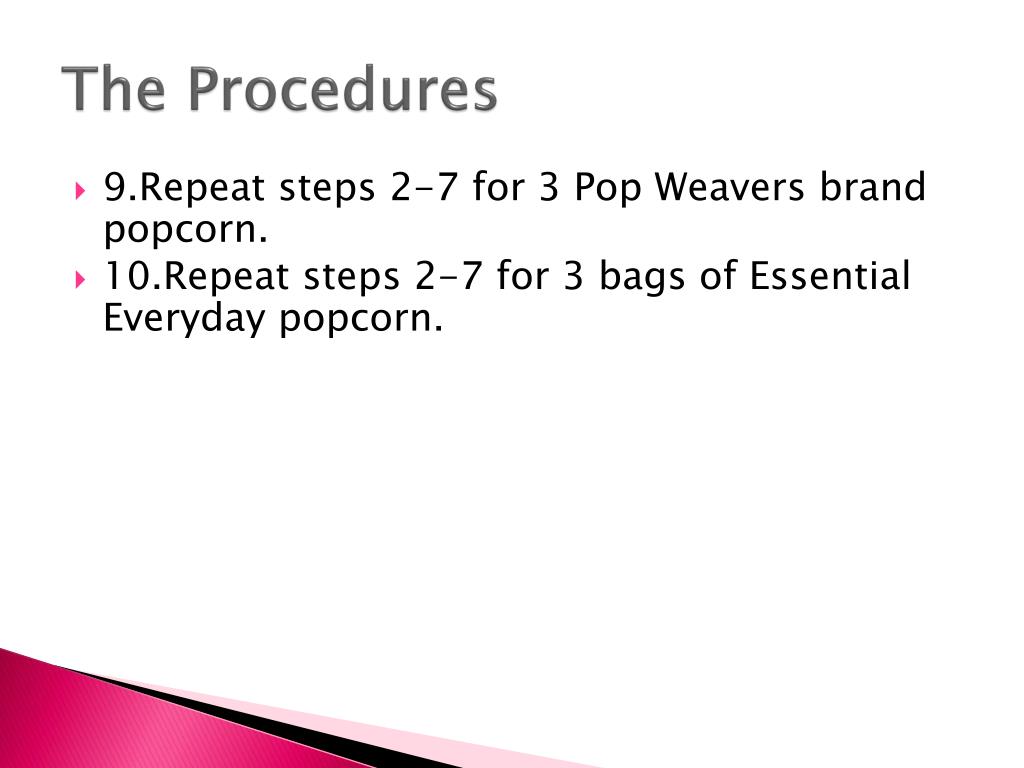 The Procedures

9.Repeat steps 2-7 for 3 Pop Weavers brand popcorn.

10.Repeat steps 2-7 for 3 bags of Essential Everyday popcorn.